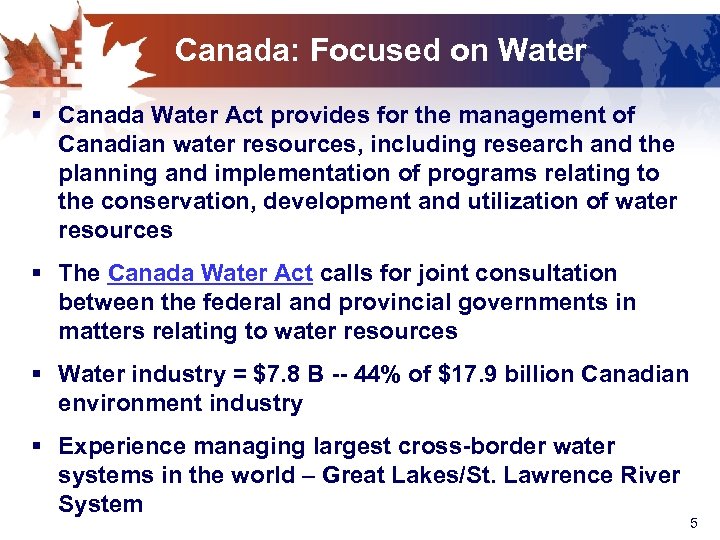 Canada: Focused on Water

▪ Canada Water Act provides for the management of Canadian water resources, including research and the planning and implementation of programs relating to the conservation, development and utilization of water resources

▪ The Canada Water Act calls for joint consultation between the federal and provincial governments in matters relating to water resources

▪ Water industry = \$7.8 B -- 44% of \$17.9 billion Canadian environment industry

▪ Experience managing largest cross-border water systems in the world – Great Lakes/St. Lawrence River System

5